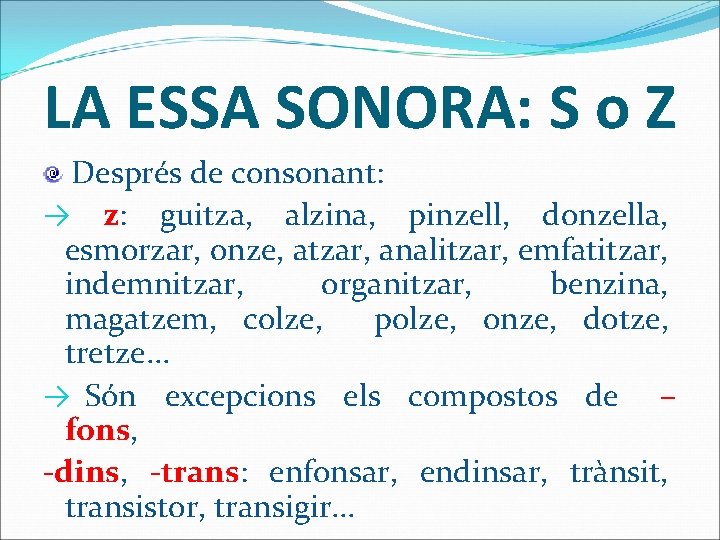 LA ESSA SONORA: S o Z

Després de consonant:

→ z: guitza, alzina, pinzell, donzella, esmorzar, onze, atzar, analitzar, emfatitzar, indemnitzar, organitzar, benzina, magatzem, colze, polze, onze, dotze, tretze...

→ Són excepcions els compostos de –fons,

-dins, -trans: enfonsar, endinsar, trànsit, transistor, transigir...